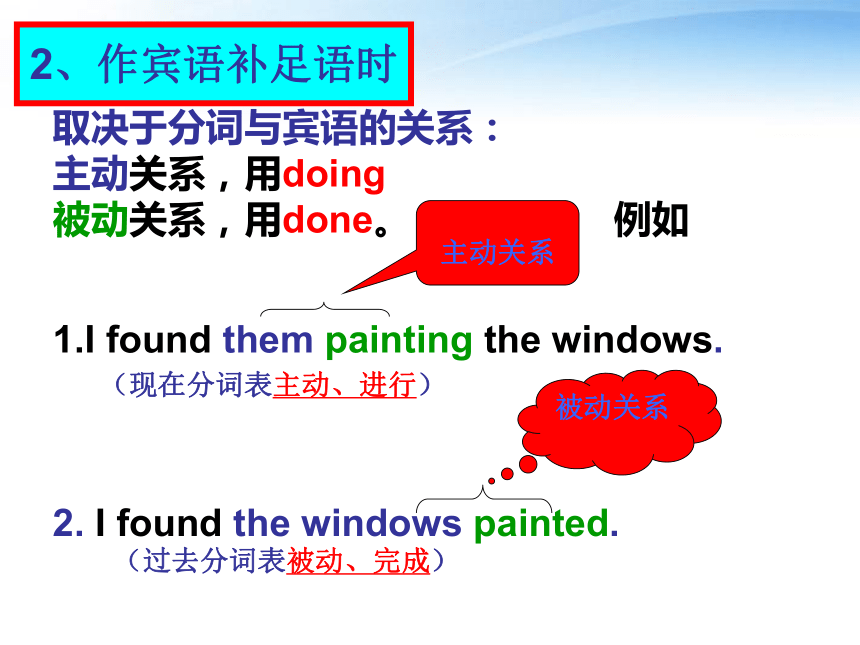 2、作宾语补足语时

取决于分词与宾语的关系：
主动关系，用doing
被动关系，用done。 例如

主动关系

1.I found them painting the windows.
（现在分词表主动、进行）

被动关系

2. I found the windows painted.
（过去分词表被动、完成）